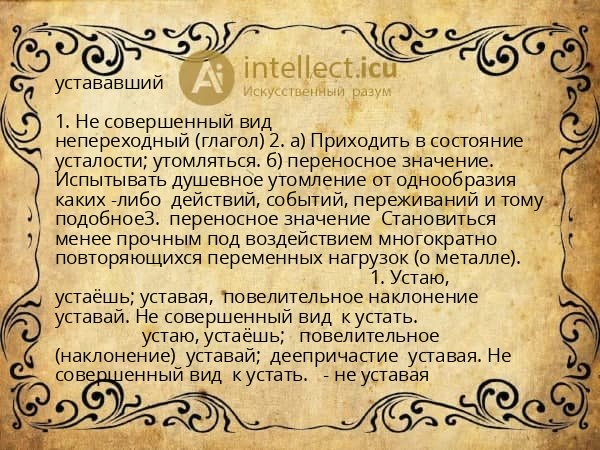 Ai intellect.icu
Искусственный разум

устававший

1. Не совершенный вид непереходный (глагол) 2. а) Приходить в состояние усталости; утомляться. б) переносное значение. Испытывать душевное утомление от однообразия каких -либо действий, событий, переживаний и тому подобное3. переносное значение Становиться менее прочным под воздействием многократно повторяющихся переменных нагрузок (о металле). 1. Устаю, устаёшь; уставая, повелительное наклонение уставай. Не совершенный вид к устать. устаю, устаёшь; повелительное (наклонение) уставай; деепричастие уставая. Не совершенный вид к устать. - не уставая